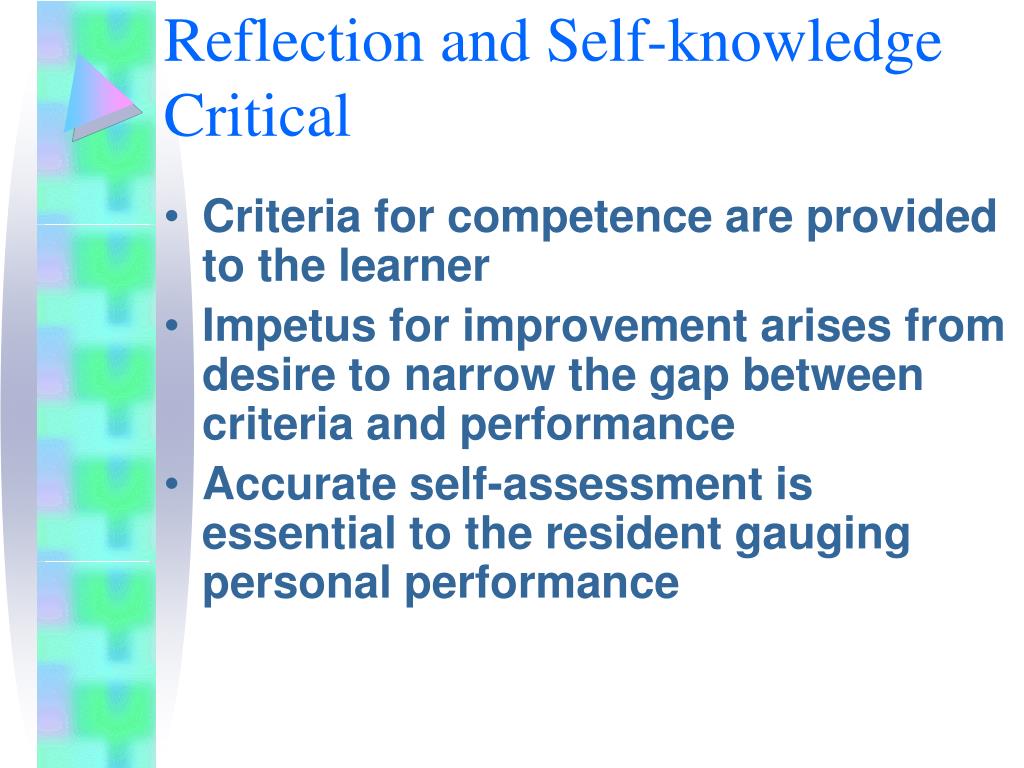 Reflection and Self-knowledge Critical

• Criteria for competence are provided to the learner
• Impetus for improvement arises from desire to narrow the gap between criteria and performance
• Accurate self-assessment is essential to the resident gauging personal performance